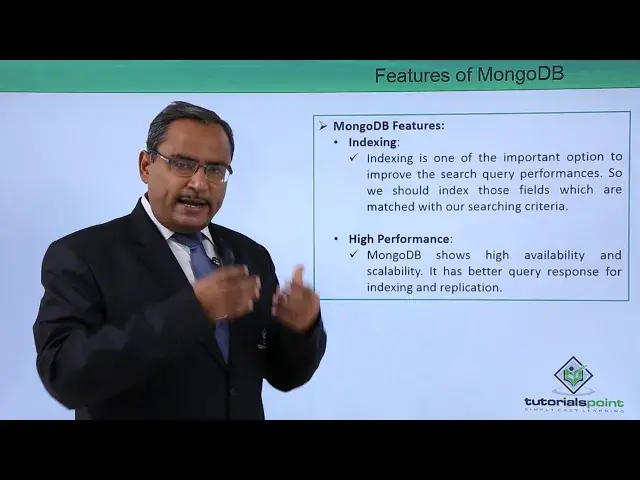 Features of MongoDB

➢ MongoDB Features:
• Indexing:
✓ Indexing is one of the important option to improve the search query performances. So we should index those fields which are matched with our searching criteria.

• High Performance:
✓ MongoDB shows high availability and scalability. It has better query response for indexing and replication.

tutorialspoint
SIMPLY EASY LEARNING